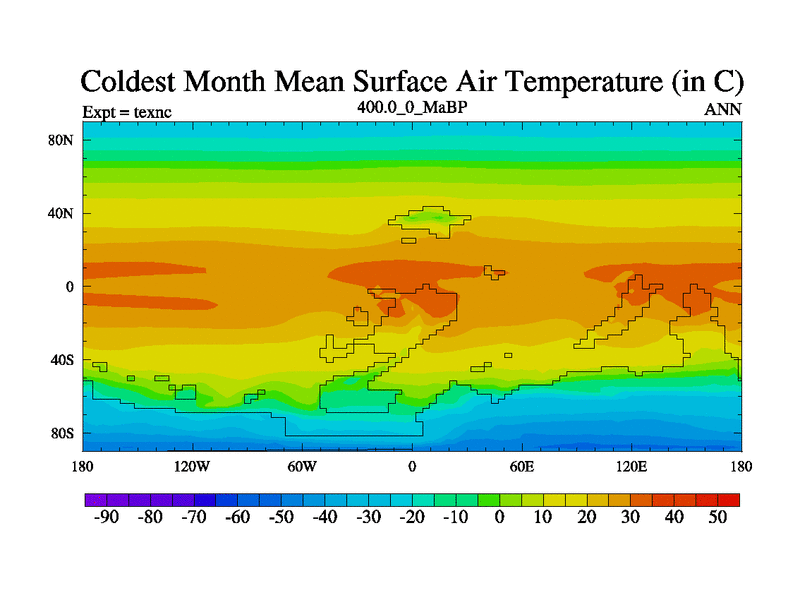 Coldest Month Mean Surface Air Temperature (in C)

Expt = texnc

400.0_0_MaBP

ANN

80N

40N

0

40S

80S

180

120W

60W

0

60E

120E

180

-90 -80 -70 -60 -50 -40 -30 -20 -10 0 10 20 30 40 50